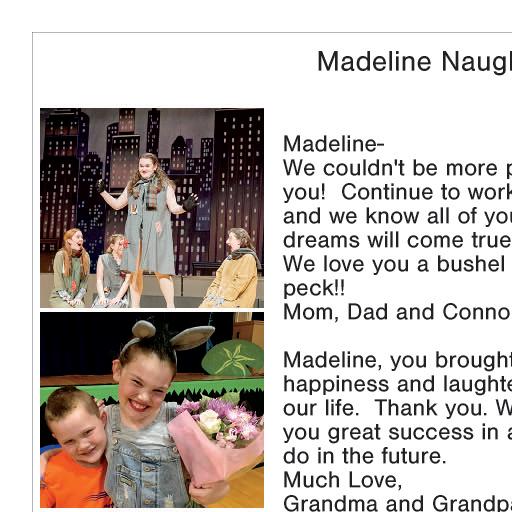 Madeline Naugl

Madeline-
We couldn't be more p
you! Continue to work
and we know all of you
dreams will come true
We love you a bushel
peck!!
Mom, Dad and Conno

Madeline, you brought
happiness and laughte
our life. Thank you. W
you great success in a
do in the future.
Much Love,
Grandma and Grandpa